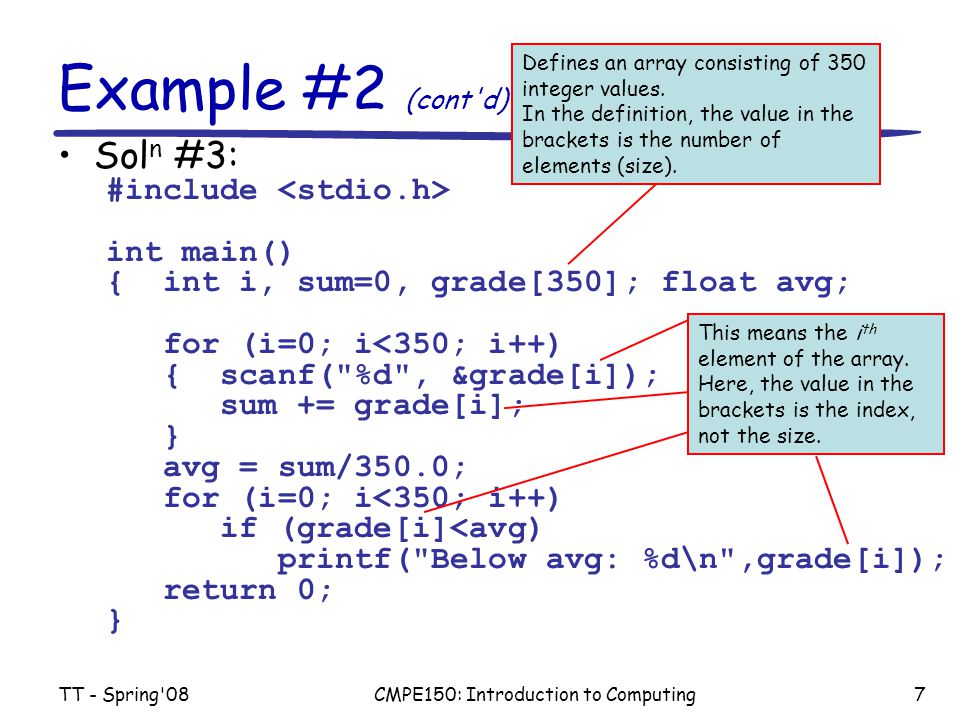 Example #2 (cont'd)

Defines an array consisting of 350 integer values.
In the definition, the value in the brackets is the number of elements (size).

• Sol$^n$ #3:

#include <stdio.h>

int main()
{ int i, sum=0, grade[350]; float avg;

for (i=0; i<350; i++)
{ scanf("%d", &grade[i]);
sum += grade[i];
}
avg = sum/350.0;
for (i=0; i<350; i++)
if (grade[i]<avg)
printf("Below avg: %d\n",grade[i]);
return 0;
}

This means the $i^{th}$ element of the array.
Here, the value in the brackets is the index, not the size.

TT - Spring'08

CMPE150: Introduction to Computing

7